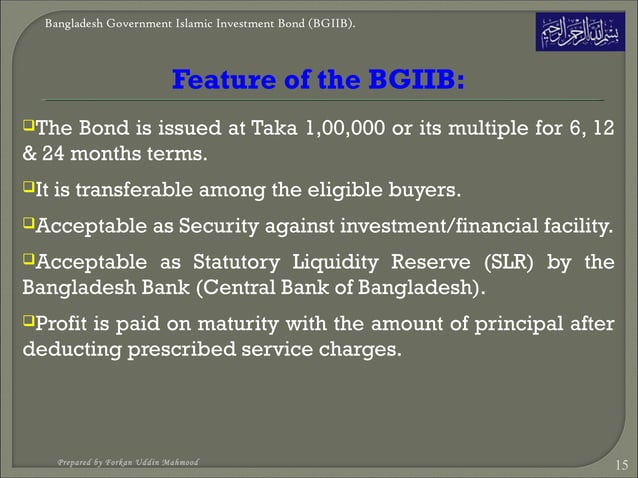 Bangladesh Government Islamic Investment Bond (BGIIB).

بسم الله الرحمن الرحيم

Feature of the BGIIB:

❑The Bond is issued at Taka 1,00,000 or its multiple for 6, 12 & 24 months terms.

❑It is transferable among the eligible buyers.

❑Acceptable as Security against investment/financial facility.

❑Acceptable as Statutory Liquidity Reserve (SLR) by the Bangladesh Bank (Central Bank of Bangladesh).

❑Profit is paid on maturity with the amount of principal after deducting prescribed service charges.

Prepared by Forkan Uddin Mahmood

15